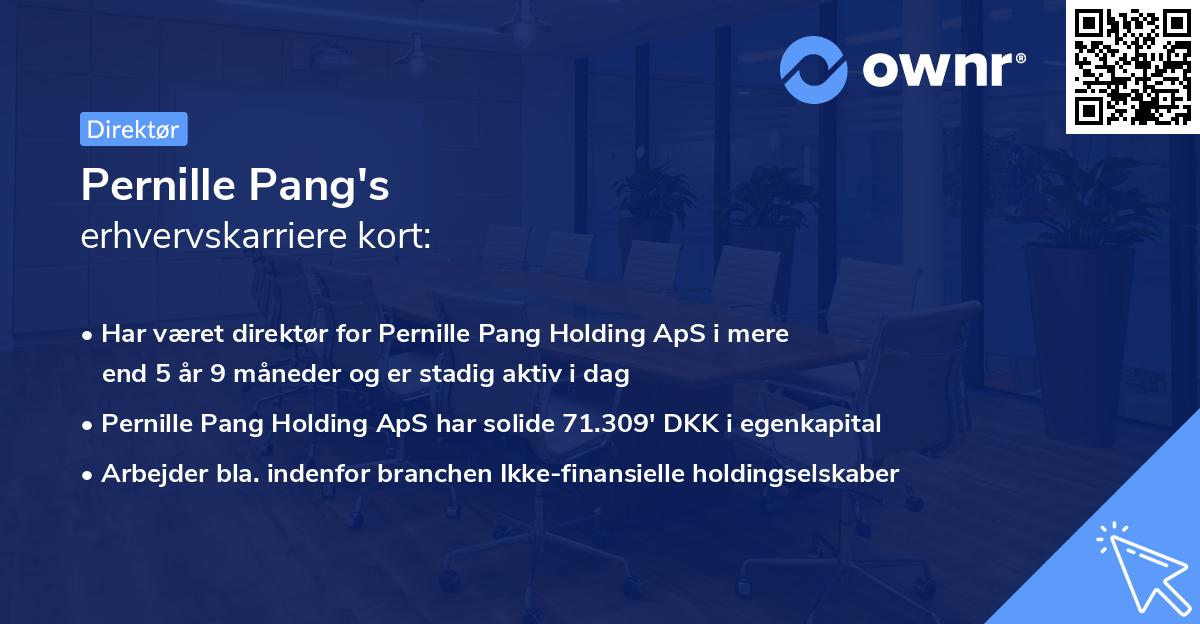 ownr®

Direktør

Pernille Pang's
erhvervskarriere kort:

• Har været direktør for Pernille Pang Holding ApS i mere end 5 år 9 måneder og er stadig aktiv i dag
• Pernille Pang Holding ApS har solide 71.309' DKK i egenkapital
• Arbejder bla. indenfor branchen Ikke-finansielle holdingselskaber